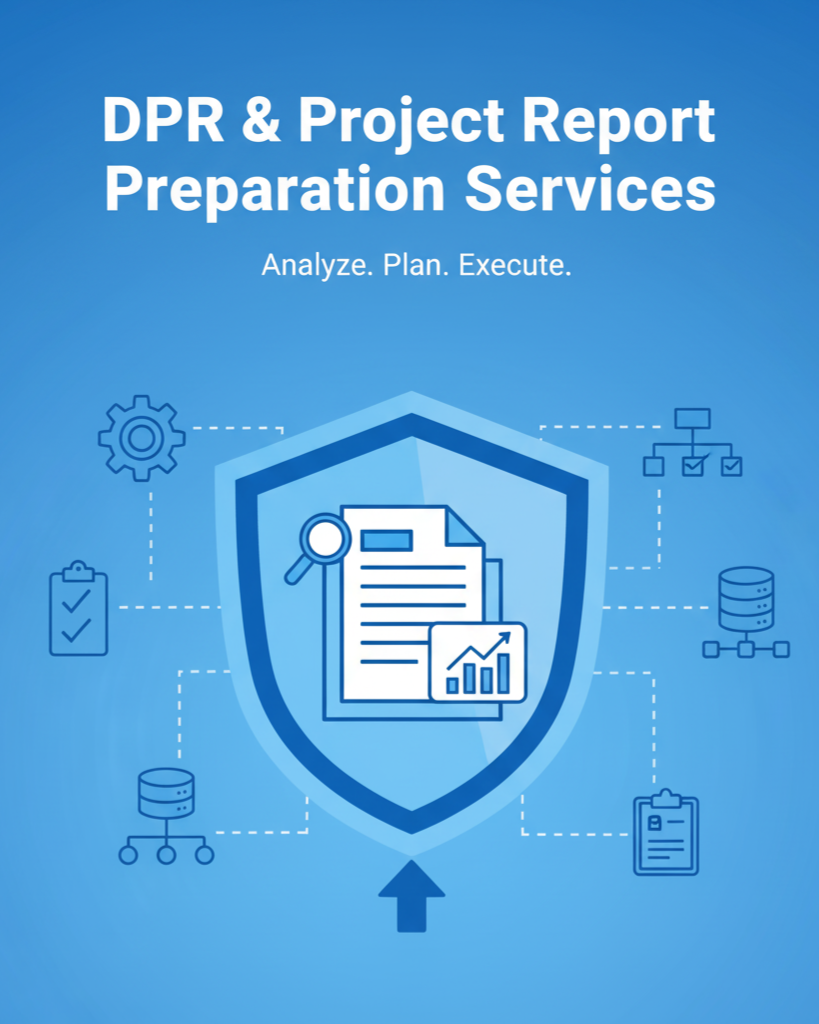 DPR & Project Report Preparation Services

Analyze. Plan. Execute.